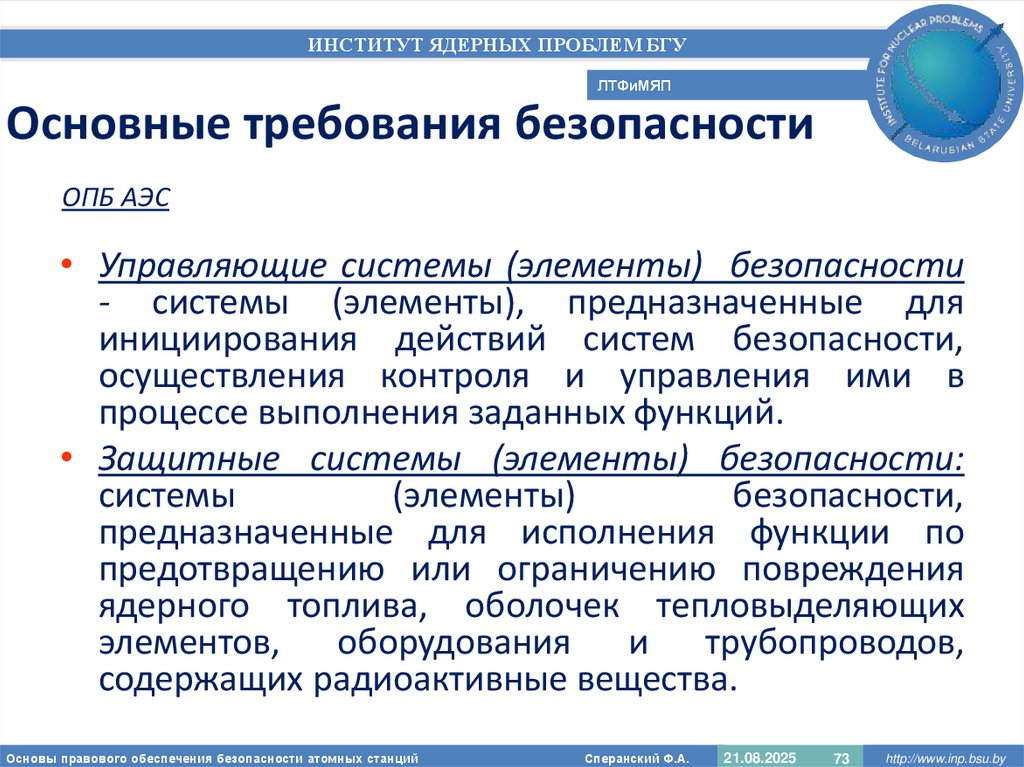 ИНСТИТУТ ЯДЕРНЫХ ПРОБЛЕМ БГУ

ЛТФиМЯП

INSTITUTE FOR NUCLEAR PROBLEMS BELARUSIAN STATE UNIVERSITY

Основные требования безопасности

ОПБ АЭС

• Управляющие системы (элементы) безопасности - системы (элементы), предназначенные для инициирования действий систем безопасности, осуществления контроля и управления ими в процессе выполнения заданных функций.

• Защитные системы (элементы) безопасности: системы (элементы) безопасности, предназначенные для исполнения функции по предотвращению или ограничению повреждения ядерного топлива, оболочек тепловыделяющих элементов, оборудования и трубопроводов, содержащих радиоактивные вещества.

Основы правового обеспечения безопасности атомных станций Сперанский Ф.А. 21.08.2025 73 http://www.inp.bsu.by